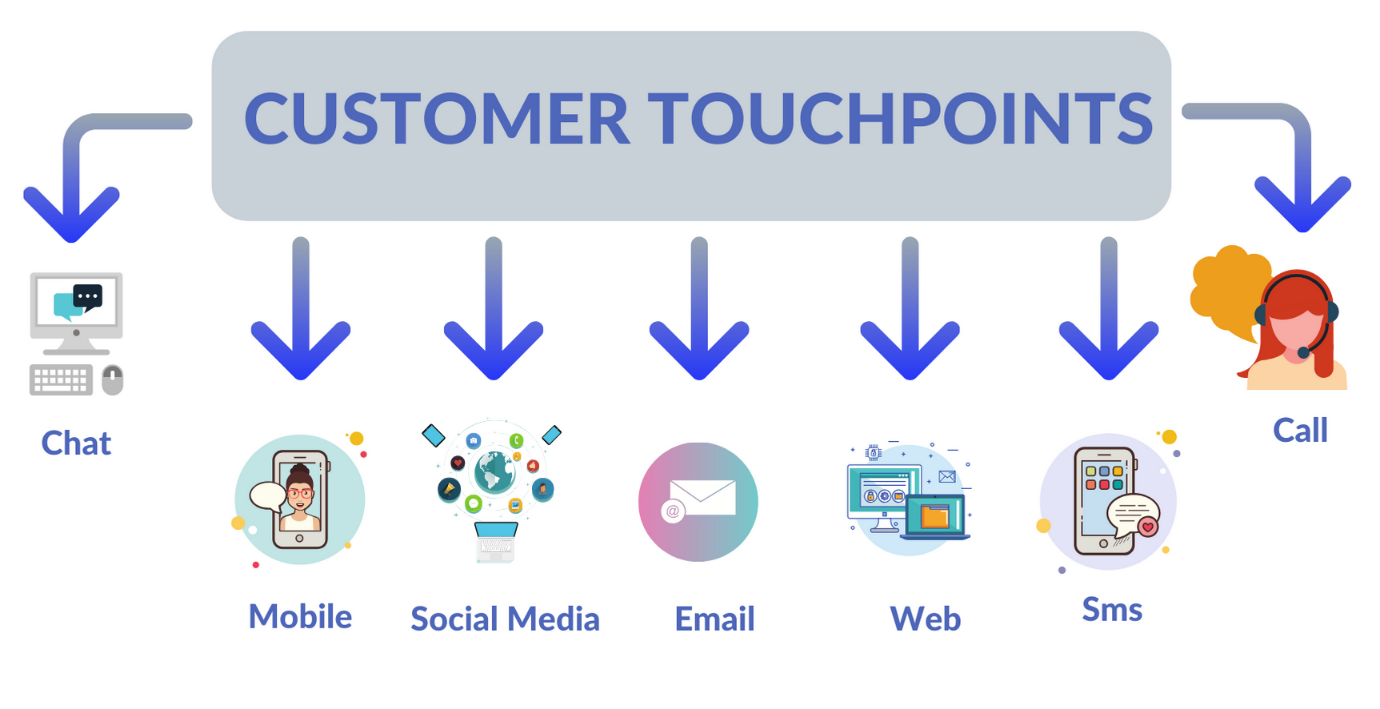 CUSTOMER TOUCHPOINTS

Chat

Mobile

Social Media

Email

Web

Sms

Call